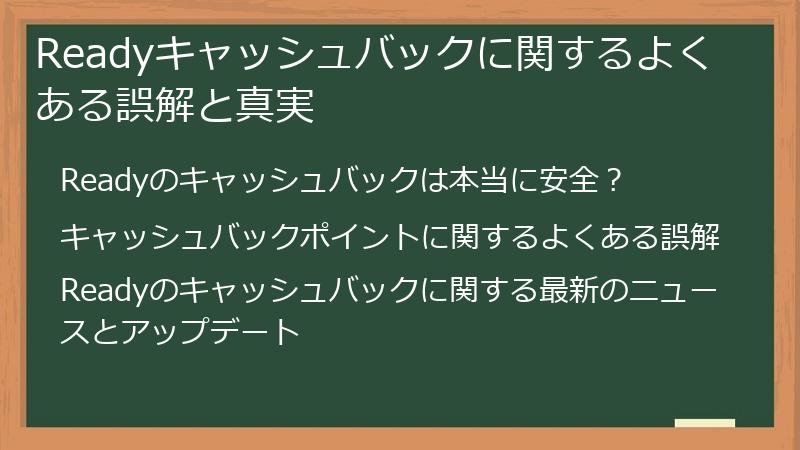 Readyキャッシュバックに関するよくある誤解と真実

Readyのキャッシュバックは本当に安全？

キャッシュバックポイントに関するよくある誤解

Readyのキャッシュバックに関する最新のニュースとアップデート